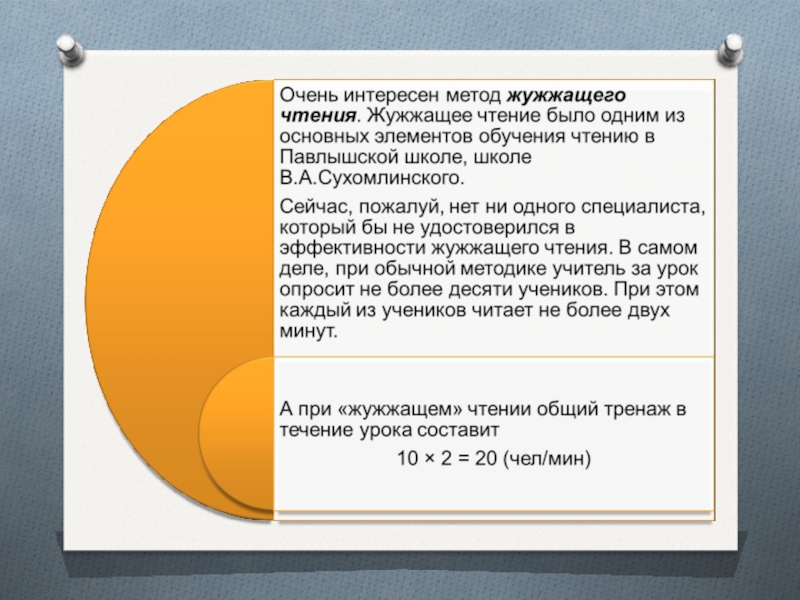 Очень интересен метод жужжащего чтения. Жужжащее чтение было одним из основных элементов обучения чтению в Павлышской школе, школе В.А.Сухомлинского.

Сейчас, пожалуй, нет ни одного специалиста, который бы не удостоверился в эффективности жужжащего чтения. В самом деле, при обычной методике учитель за урок опросит не более десяти учеников. При этом каждый из учеников читает не более двух минут.

А при «жужжащем» чтении общий тренаж в течение урока составит

$10 \times 2 = 20$ (чел/мин)